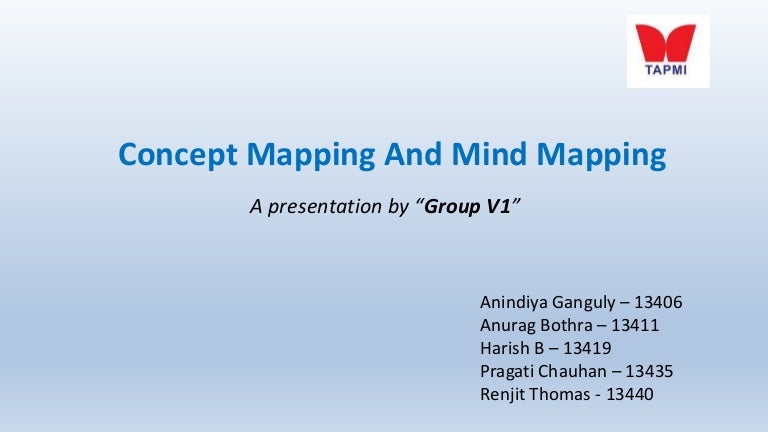 TAPMI

Concept Mapping And Mind Mapping

A presentation by “Group V1”

Anindiya Ganguly – 13406
Anurag Bothra – 13411
Harish B – 13419
Pragati Chauhan – 13435
Renjit Thomas - 13440